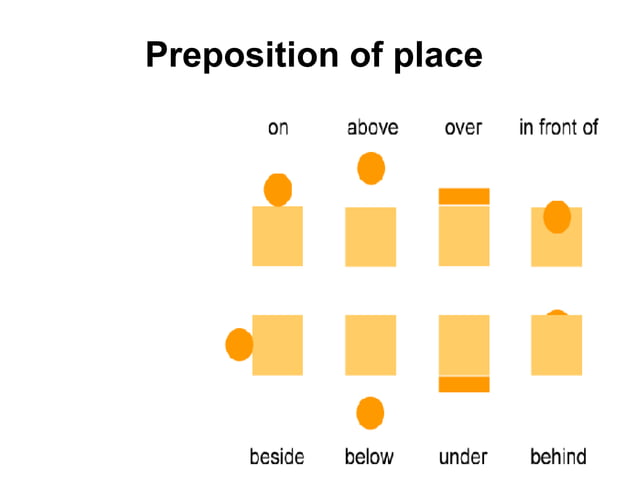 Preposition of place

on above over in front of

beside below under behind